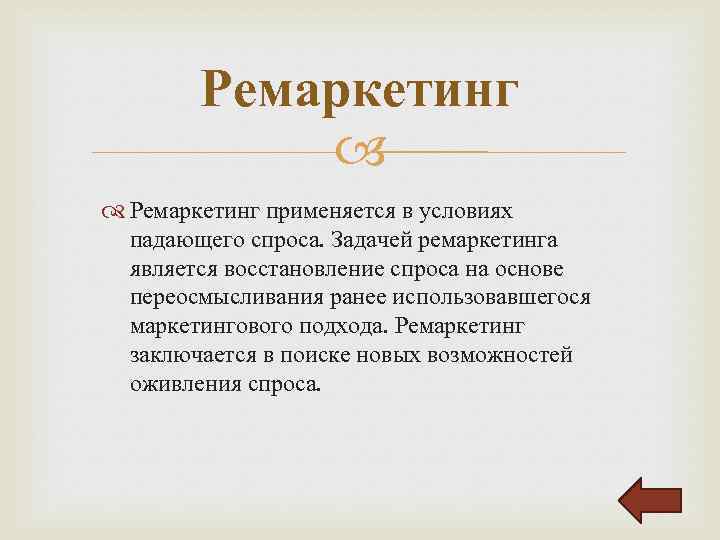 Ремаркетинг

Ремаркетинг применяется в условиях падающего спроса. Задачей ремаркетинга является восстановление спроса на основе переосмысливания ранее использовавшегося маркетингового подхода. Ремаркетинг заключается в поиске новых возможностей оживления спроса.